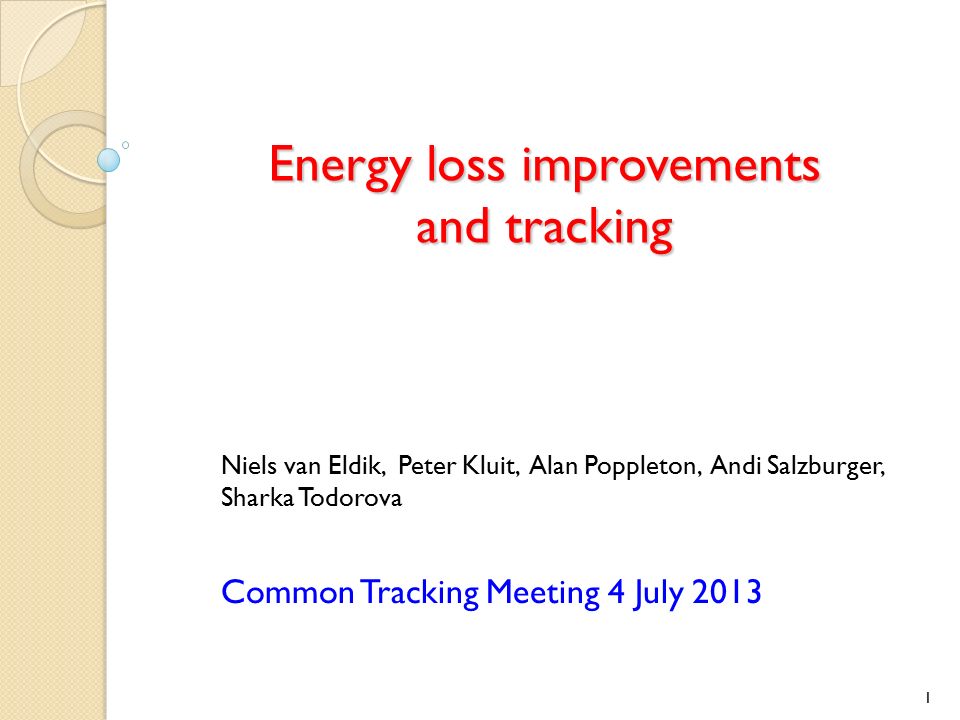 Energy loss improvements and tracking

Niels van Eldik, Peter Kluit, Alan Poppleton, Andi Salzburger, Sharka Todorova

Common Tracking Meeting 4 July 2013

1